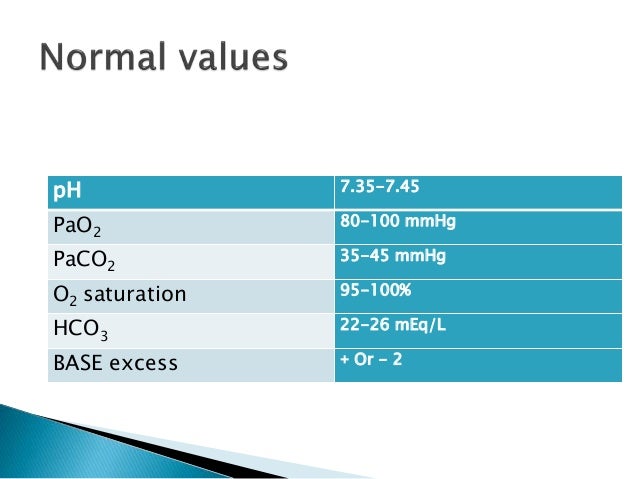 Normal values

| pH | 7.35-7.45 |
|---|---|
| $PaO_2$ | 80-100 mmHg |
| $PaCO_2$ | 35-45 mmHg |
| $O_2$ saturation | 95-100% |
| $HCO_3$ | 22-26 mEq/L |
| BASE excess | + Or - 2 |